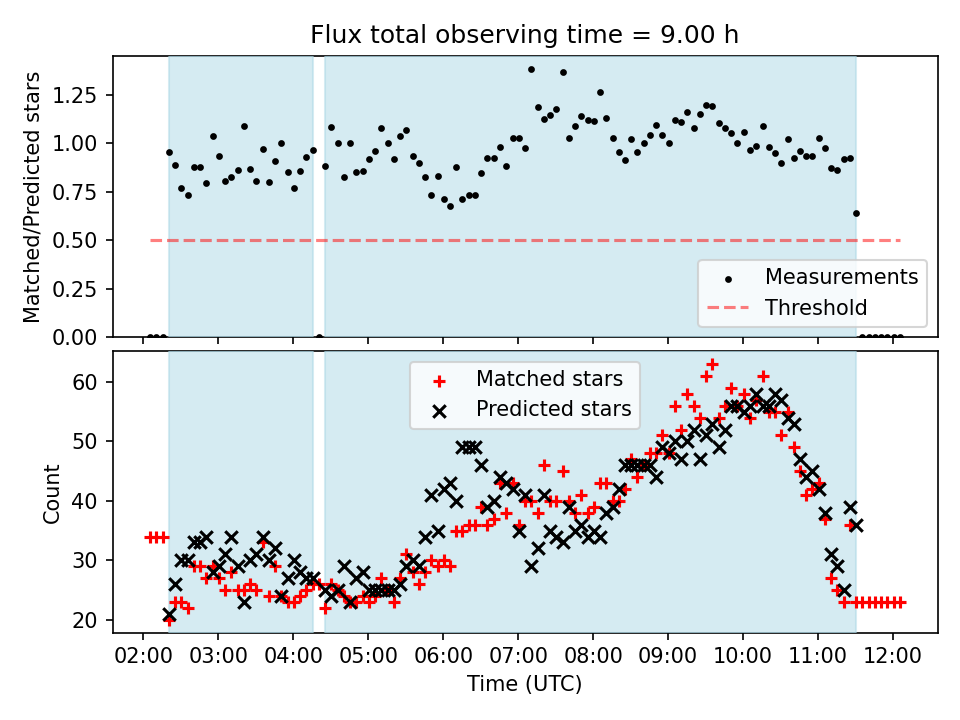 Flux total observing time = 9.00 h

Matched/Predicted stars

1.25
1.00
0.75
0.50
0.25
0.00

Measurements
Threshold

Count

60
50
40
30
20

Matched stars
Predicted stars

02:00 03:00 04:00 05:00 06:00 07:00 08:00 09:00 10:00 11:00 12:00

Time (UTC)